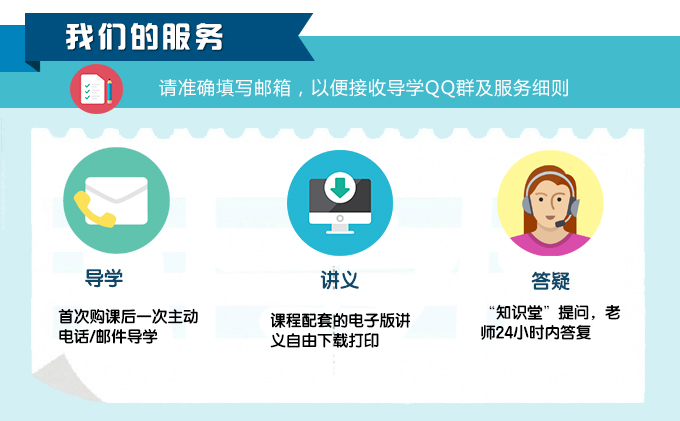 我们的服务

请准确填写邮箱，以便接收导学QQ群及服务细则

导学

首次购课后一次主动电话/邮件导学

讲义

课程配套的电子版讲义自由下载打印

答疑

“知识堂”提问，老师24小时内答复